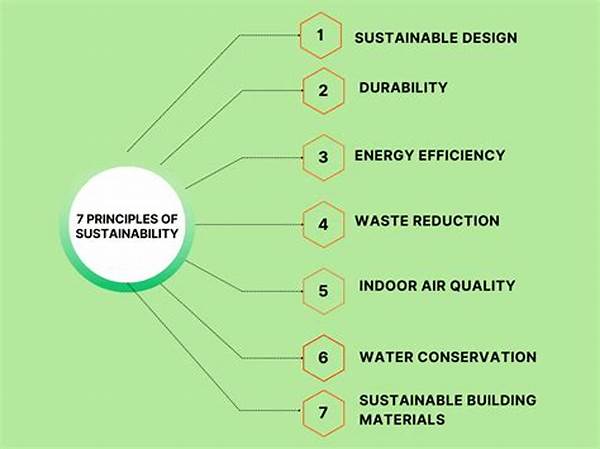 7 PRINCIPLES OF SUSTAINABILITY

1 SUSTAINABLE DESIGN

2 DURABILITY

3 ENERGY EFFICIENCY

4 WASTE REDUCTION

5 INDOOR AIR QUALITY

6 WATER CONSERVATION

7 SUSTAINABLE BUILDING MATERIALS